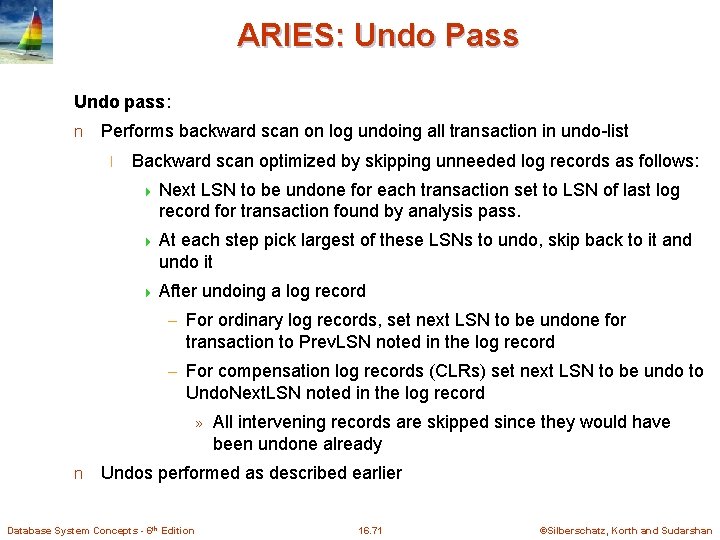 ARIES: Undo Pass

Undo pass:

n Performs backward scan on log undoing all transaction in undo-list

l Backward scan optimized by skipping unneeded log records as follows:

Next LSN to be undone for each transaction set to LSN of last log record for transaction found by analysis pass.

At each step pick largest of these LSNs to undo, skip back to it and undo it

After undoing a log record

– For ordinary log records, set next LSN to be undone for transaction to PrevLSN noted in the log record

– For compensation log records (CLRs) set next LSN to be undo to UndoNextLSN noted in the log record

» All intervening records are skipped since they would have been undone already

n Undos performed as described earlier

Database System Concepts - 6th Edition 16.71 ©Silberschatz, Korth and Sudarshan